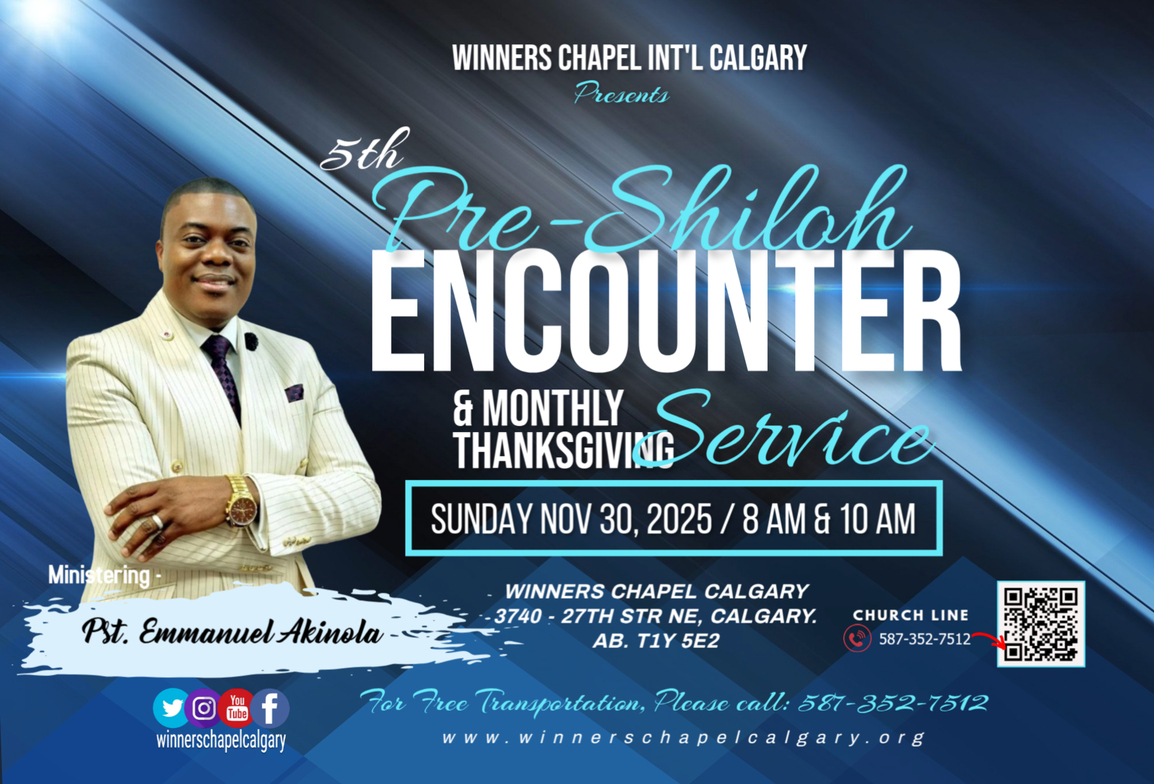 WINNERS CHAPEL INT'L CALGARY
Presents

5th
Pre-Shiloh
ENCOUNTER
& MONTHLY THANKSGIVING Service

SUNDAY NOV 30, 2025 / 8 AM & 10 AM

Ministering -
Pst. Emmanuel Akinola

WINNERS CHAPEL CALGARY
3740 - 27TH STR NE, CALGARY.
AB. T1Y 5E2

CHURCH LINE
587-352-7512

You Tube
winnerschapelcalgary

For Free Transportation, Please call: 587-352-7512
www.winnerschapelcalgary.org